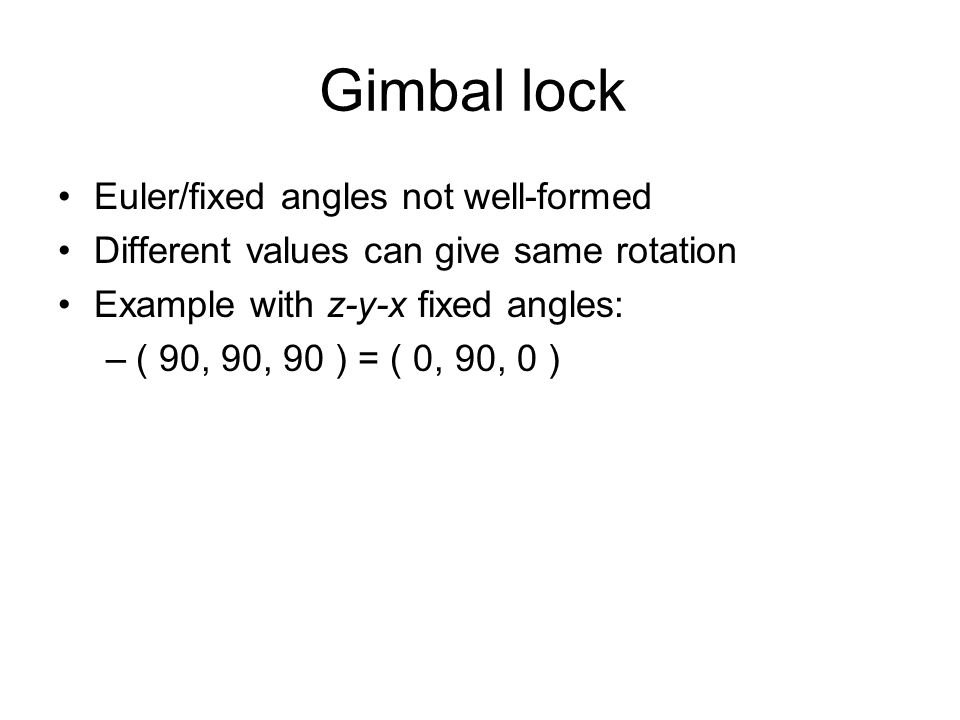 Gimbal lock

• Euler/fixed angles not well-formed
• Different values can give same rotation
• Example with z-y-x fixed angles:
– ( 90, 90, 90 ) = ( 0, 90, 0 )